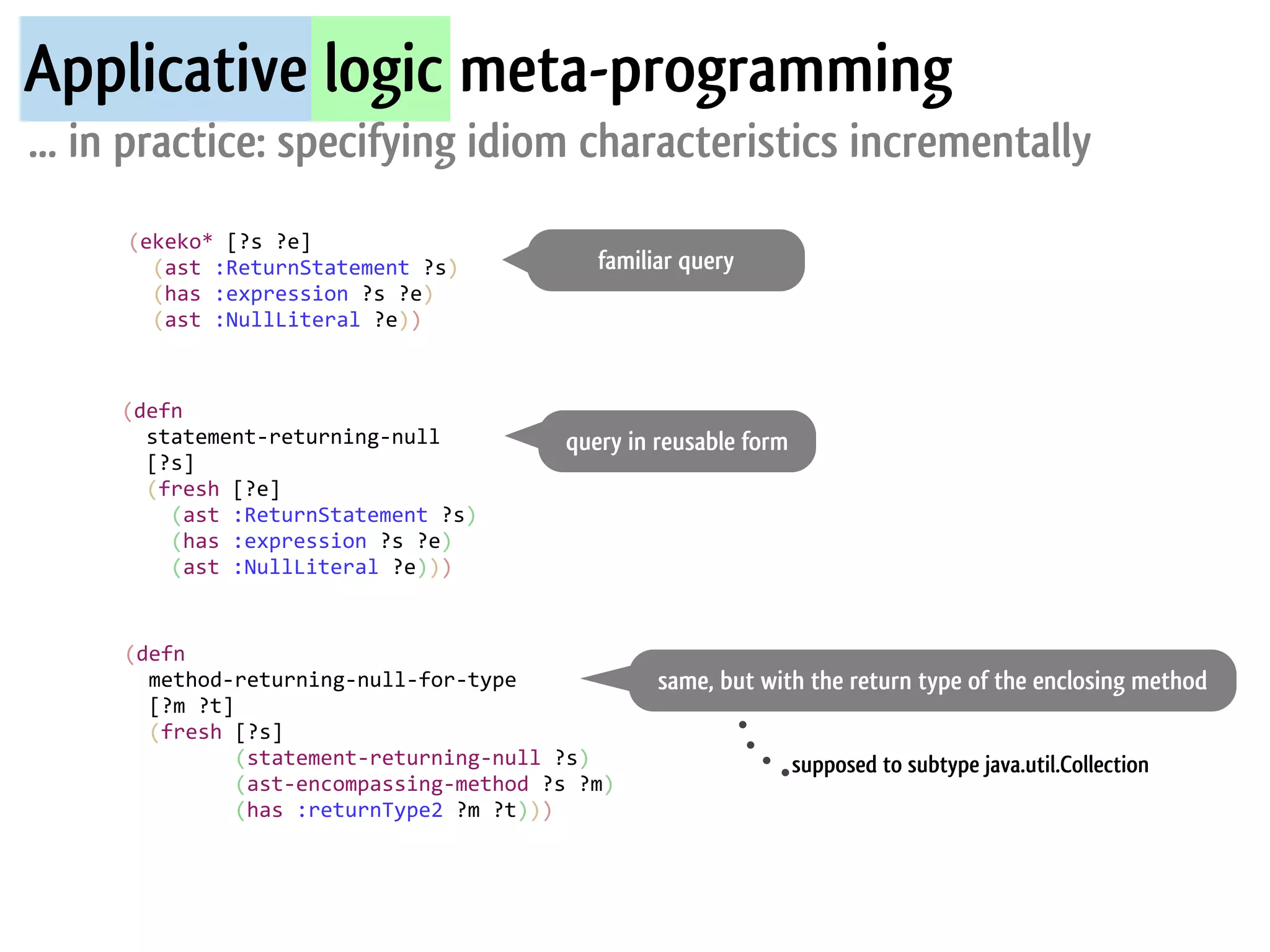 Applicative logic meta-programming

... in practice: specifying idiom characteristics incrementally

(ekeko* [?s ?e]
  (ast :ReturnStatement ?s)
  (has :expression ?s ?e)
  (ast :NullLiteral ?e))

familiar query

(defn
  statement-returning-null
  [?s]
  (fresh [?e]
    (ast :ReturnStatement ?s)
    (has :expression ?s ?e)
    (ast :NullLiteral ?e)))

query in reusable form

(defn
  method-returning-null-for-type
  [?m ?t]
  (fresh [?s]
         (statement-returning-null ?s)
         (ast-encompassing-method ?s ?m)
         (has :returnType2 ?m ?t)))

same, but with the return type of the enclosing method

supposed to subtype java.util.Collection